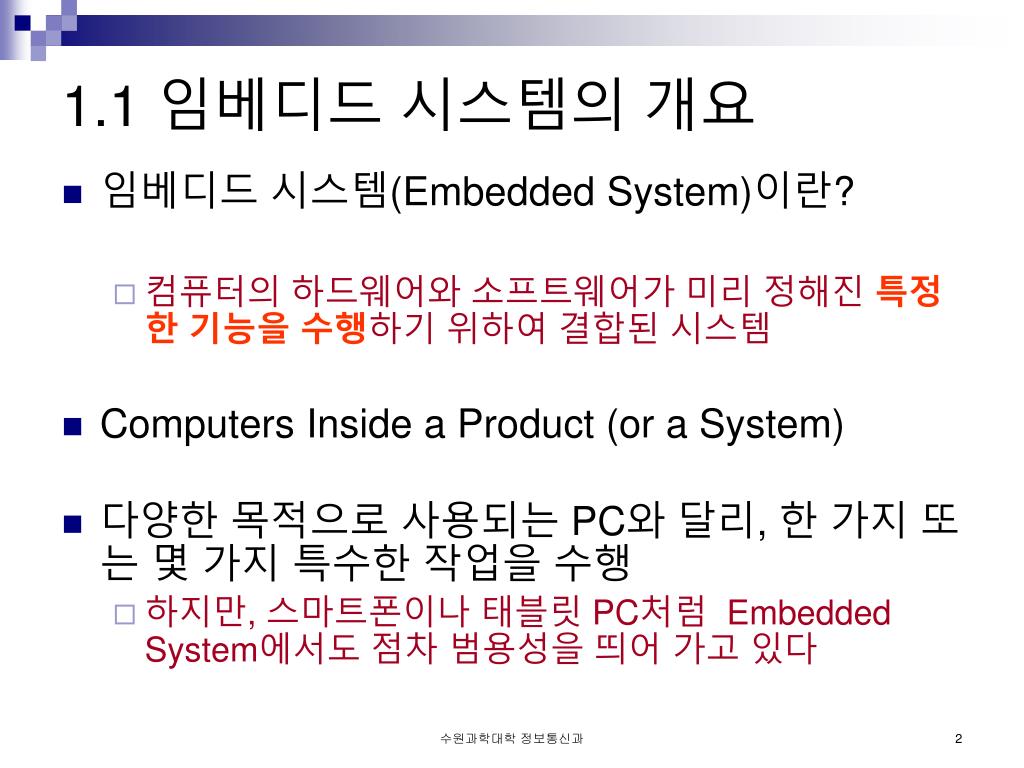 1.1 임베디드 시스템의 개요

임베디드 시스템(Embedded System)이란?

컴퓨터의 하드웨어와 소프트웨어가 미리 정해진 특정한 기능을 수행하기 위하여 결합된 시스템

Computers Inside a Product (or a System)

다양한 목적으로 사용되는 PC와 달리, 한 가지 또는 몇 가지 특수한 작업을 수행

하지만, 스마트폰이나 태블릿 PC처럼 Embedded System에서도 점차 범용성을 띄어 가고 있다

수원과학대학 정보통신과

2